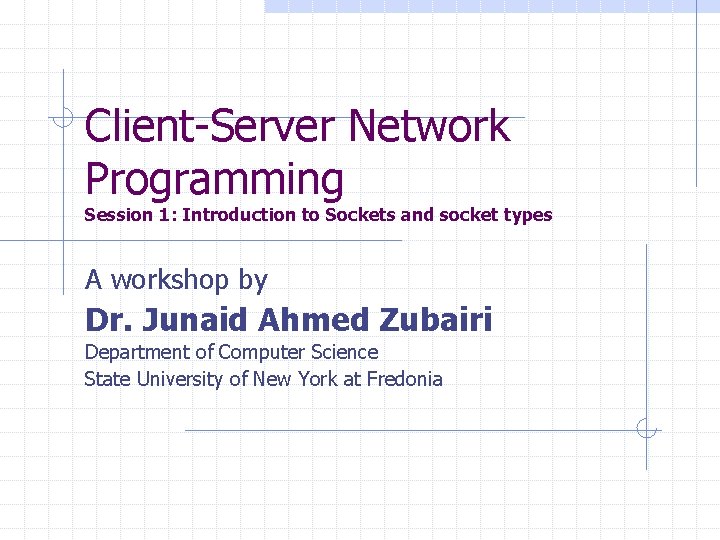 Client-Server Network Programming
Session 1: Introduction to Sockets and socket types

A workshop by
Dr. Junaid Ahmed Zubairi
Department of Computer Science
State University of New York at Fredonia